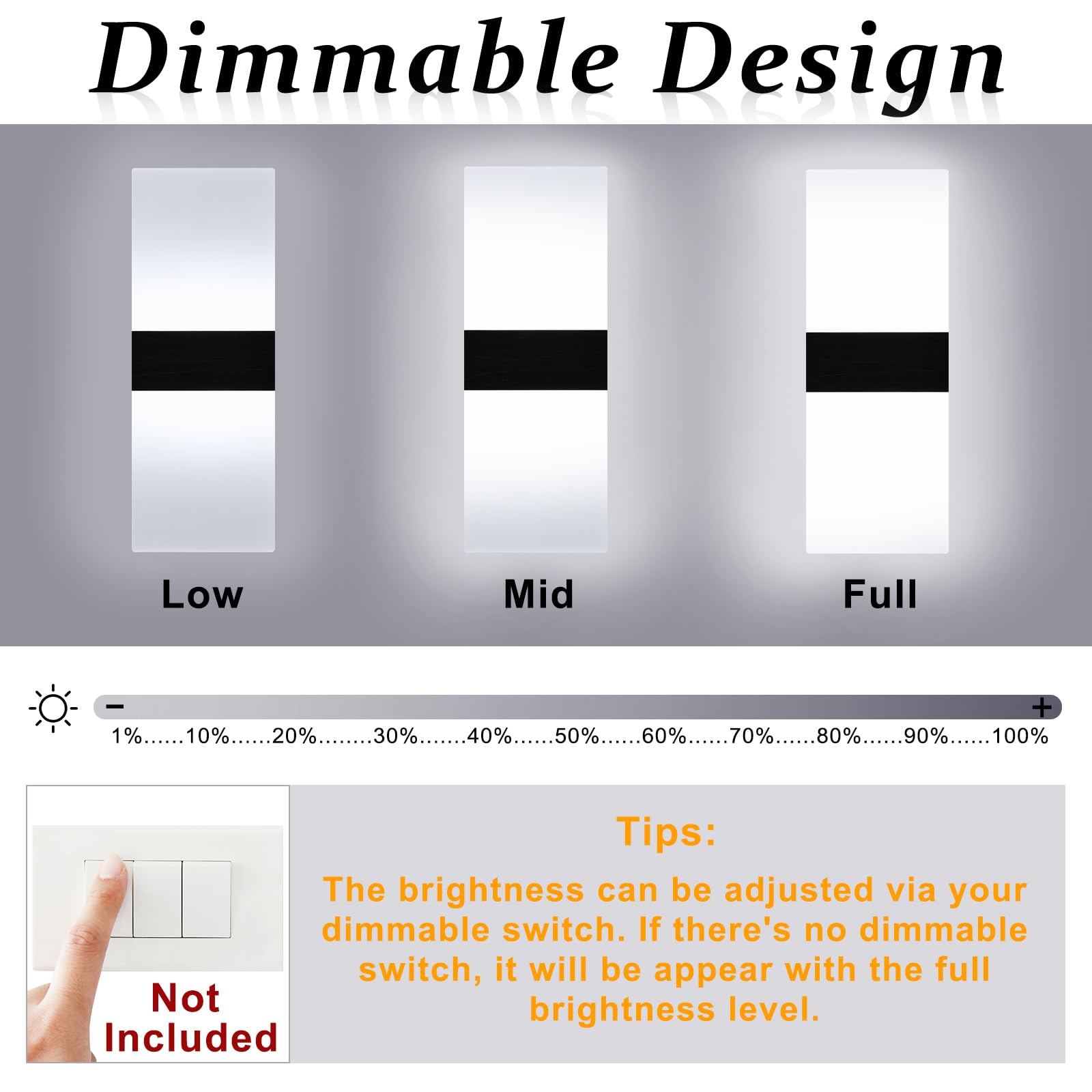 Dimmable Design

Low

Mid

Full

− +

1%......10%......20%........30%.......40%......50%......60%......70%......80%......90%......100%

Not Included

Tips:

The brightness can be adjusted via your dimmable switch. If there's no dimmable switch, it will be appear with the full brightness level.